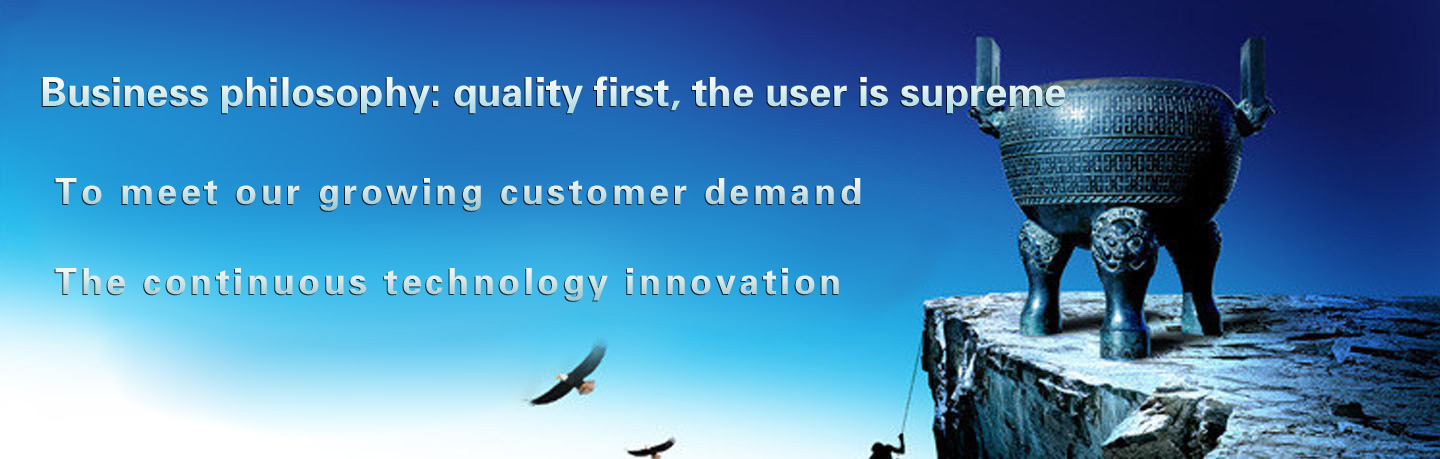 Business philosophy: quality first, the user is supreme

To meet our growing customer demand

The continuous technology innovation